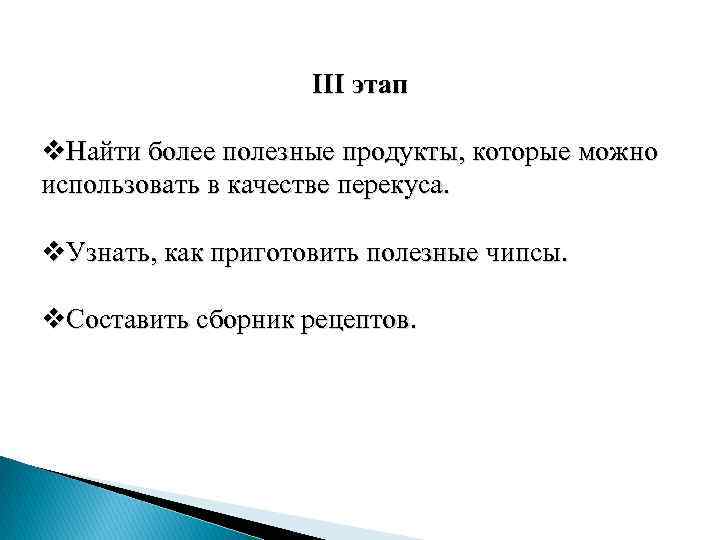 III этап

❖Найти более полезные продукты, которые можно использовать в качестве перекуса.

❖Узнать, как приготовить полезные чипсы.

❖Составить сборник рецептов.